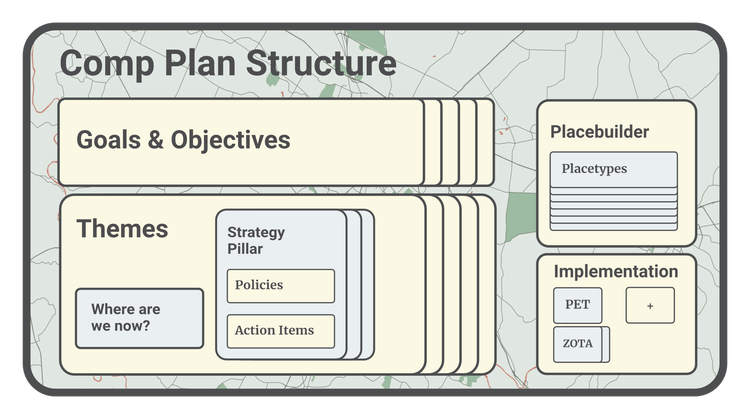 Comp Plan Structure

Goals & Objectives

Themes

Where are we now?

Strategy Pillar

Policies

Action Items

Placebuilder

Placetypes

Implementation

PET

+

ZOTA